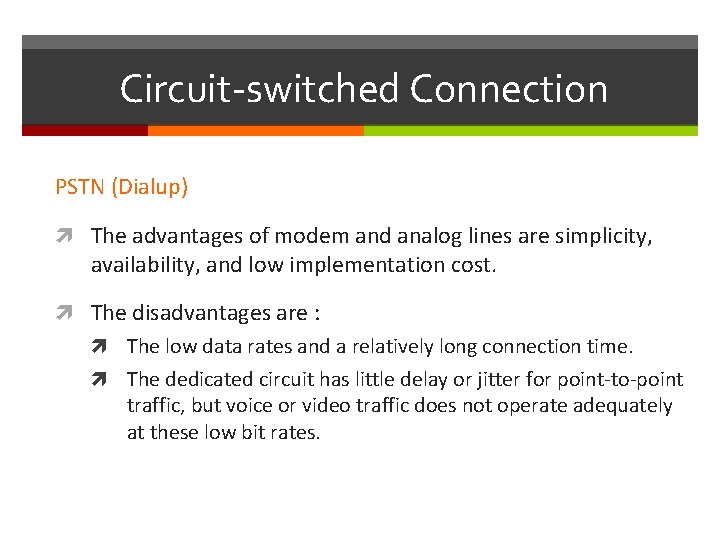 Circuit-switched Connection

PSTN (Dialup)

The advantages of modem and analog lines are simplicity, availability, and low implementation cost.

The disadvantages are :

The low data rates and a relatively long connection time.

The dedicated circuit has little delay or jitter for point-to-point traffic, but voice or video traffic does not operate adequately at these low bit rates.